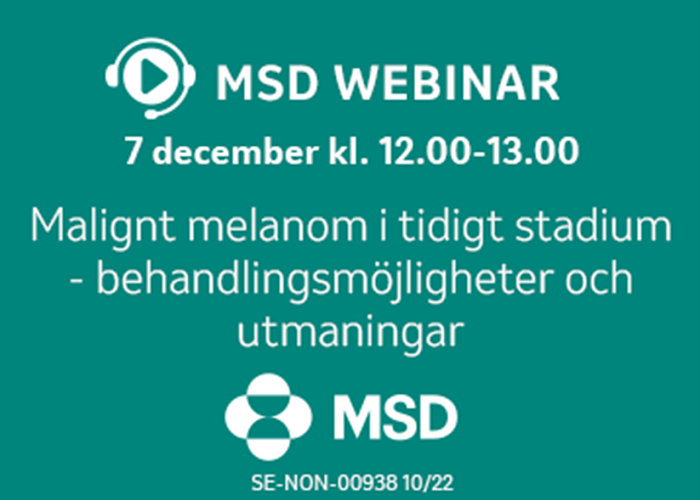 MSD WEBINAR

7 december kl. 12.00-13.00

Malignt melanom i tidigt stadium - behandlingsmöjligheter och utmaningar

MSD

SE-NON-00938 10/22